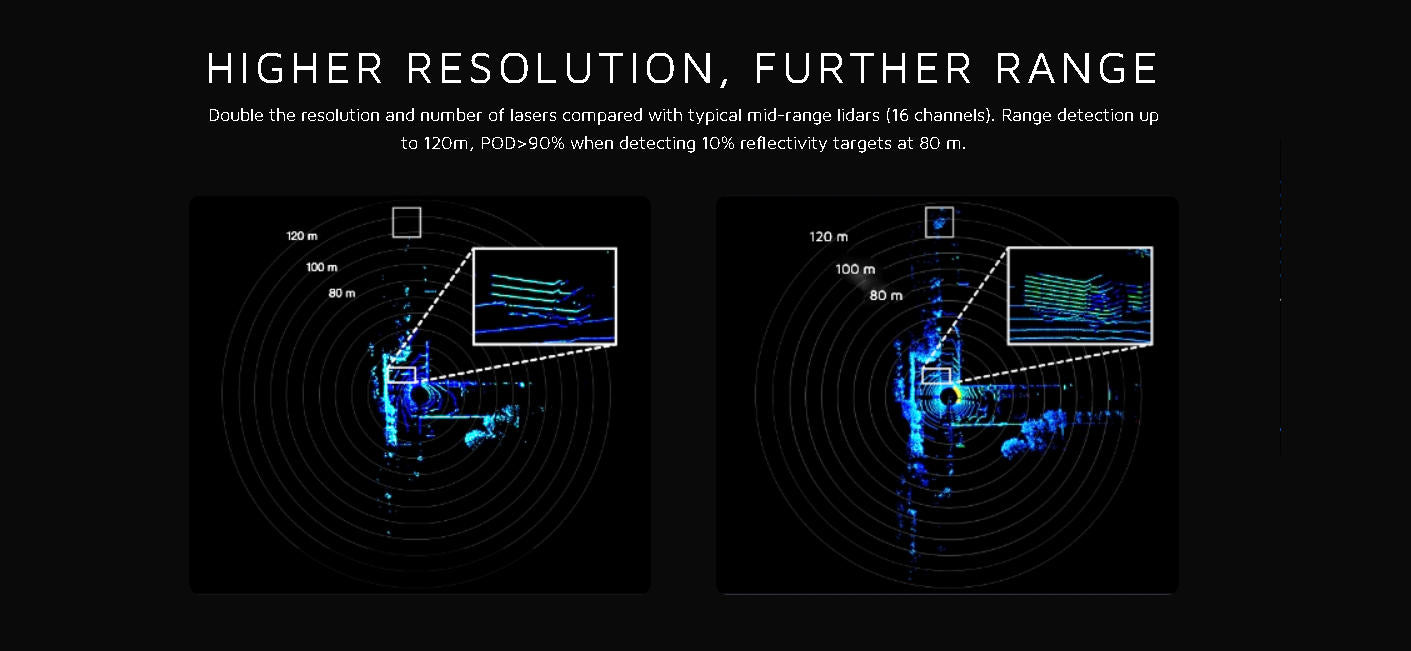 HIGHER RESOLUTION, FURTHER RANGE

Double the resolution and number of lasers compared with typical mid-range lidars (16 channels). Range detection up to 120m, POD>90% when detecting 10% reflectivity targets at 80 m.

120 m
100 m
80 m

120 m
100 m
80 m